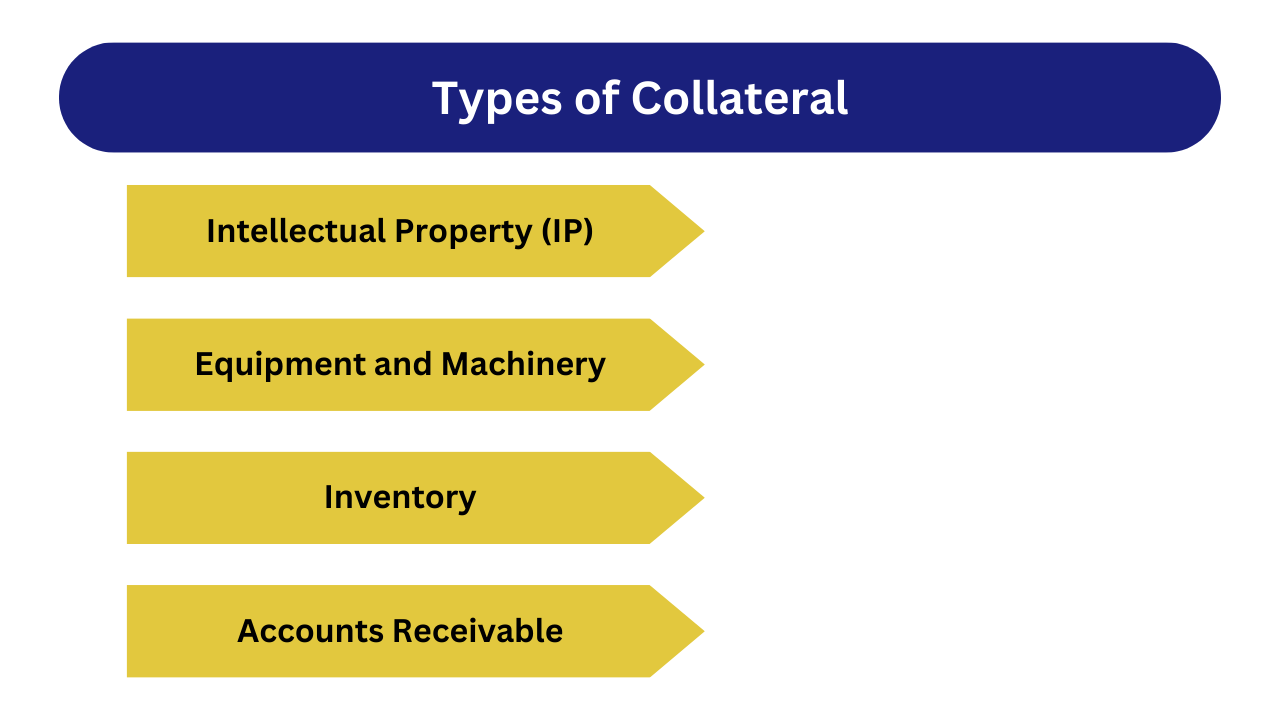 Types of Collateral

Intellectual Property (IP)

Equipment and Machinery

Inventory

Accounts Receivable